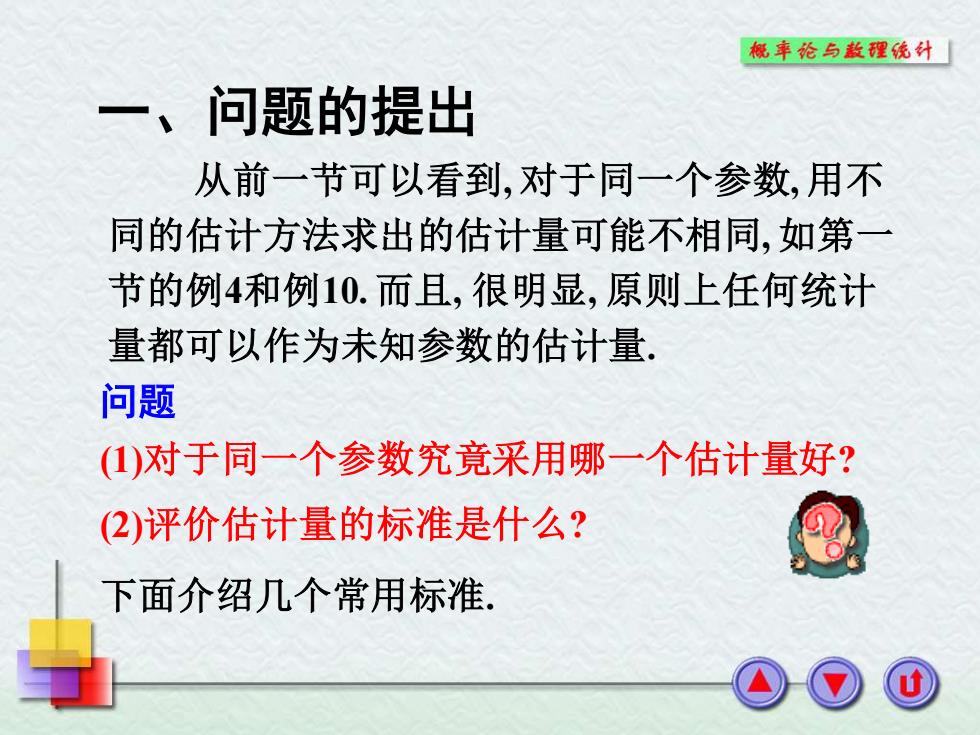 概率论与数理统计

一、问题的提出

从前一节可以看到, 对于同一个参数, 用不同的估计方法求出的估计量可能不相同, 如第一节的例4和例10. 而且, 很明显, 原则上任何统计量都可以作为未知参数的估计量.

问题

(1)对于同一个参数究竟采用哪一个估计量好?

(2)评价估计量的标准是什么?

下面介绍几个常用标准.